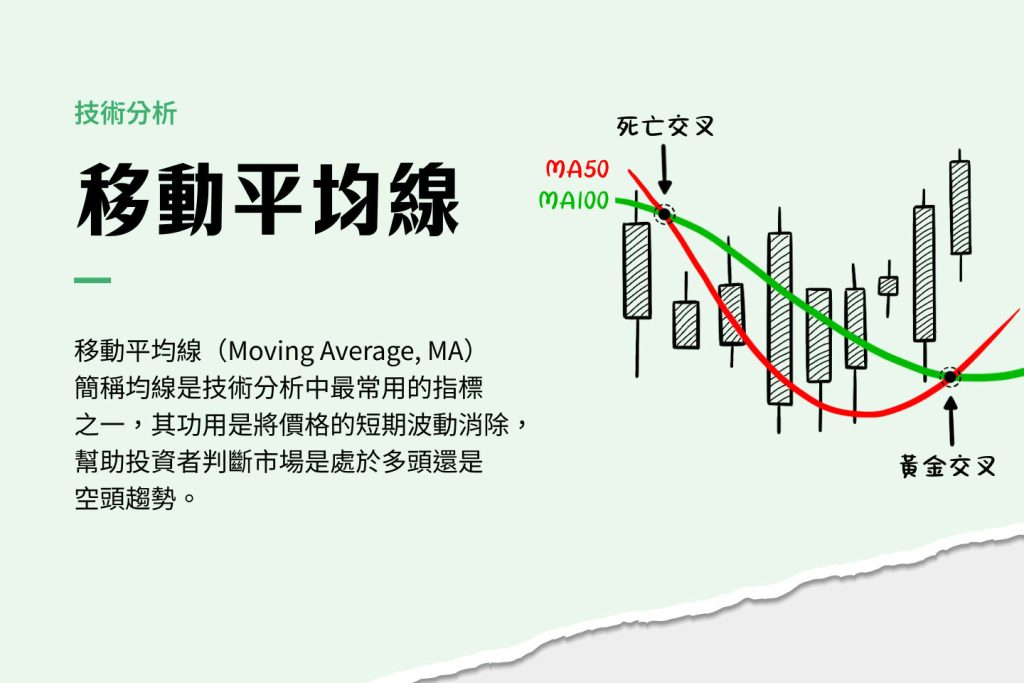 技術分析

移動平均線

移動平均線（Moving Average, MA）簡稱均線是技術分析中最常用的指標之一，其功用是將價格的短期波動消除，幫助投資者判斷市場是處於多頭還是空頭趨勢。

死亡交叉

MA50

MA100

黃金交叉